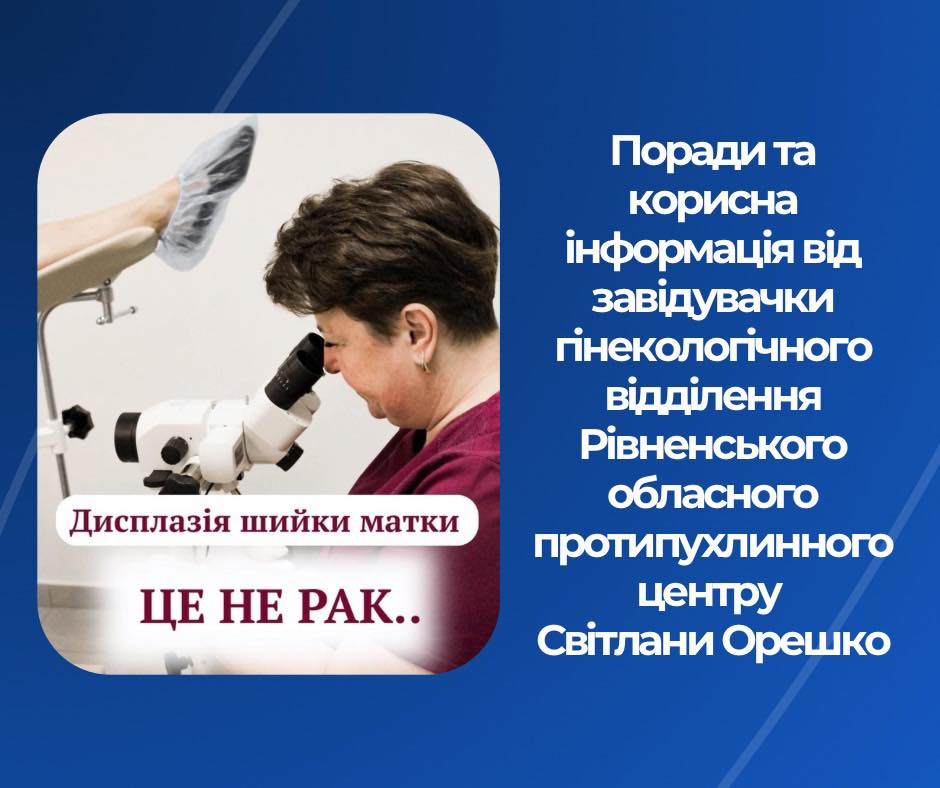 Дисплазія шийки матки

ЦЕ НЕ РАК..

Поради та корисна інформація від завідувачки гінекологічного відділення Рівненського обласного протипухлинного центру Світлани Орешко